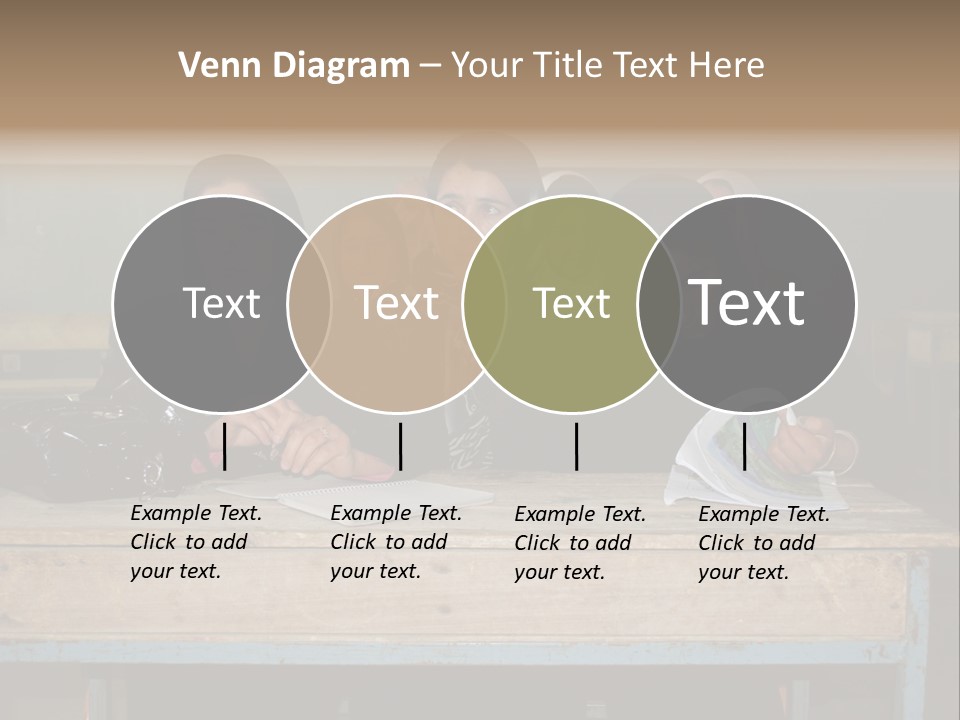 Venn Diagram – Your Title Text Here

Text

Text

Text

Text

Example Text. Click to add your text.

Example Text. Click to add your text.

Example Text. Click to add your text.

Example Text. Click to add your text.